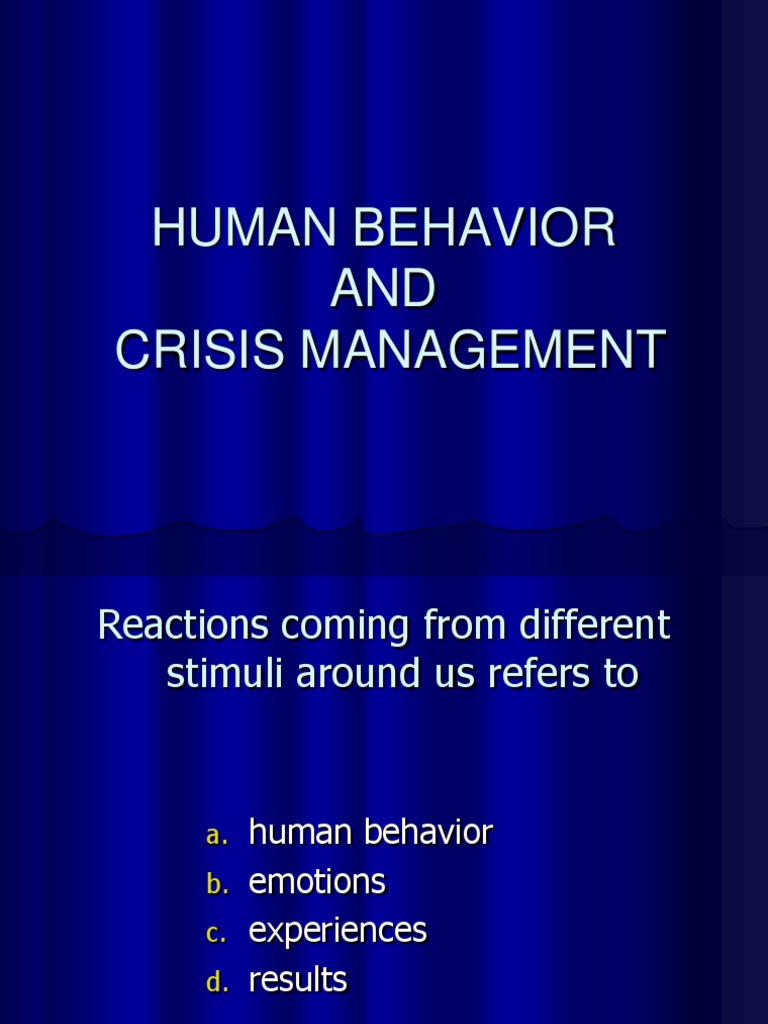 HUMAN BEHAVIOR
AND
CRISIS MANAGEMENT

Reactions coming from different stimuli around us refers to

a. human behavior
b. emotions
c. experiences
d. results